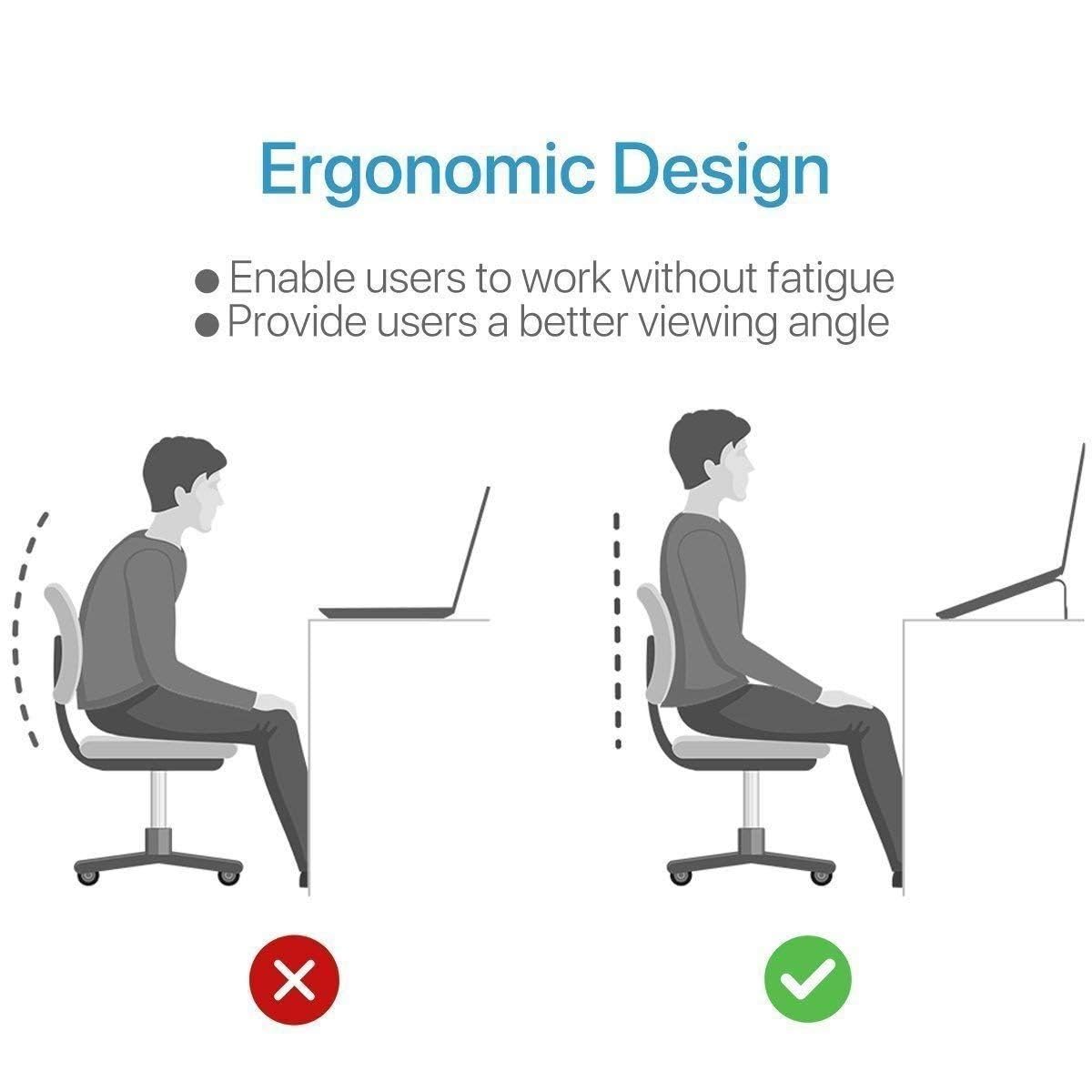 Ergonomic Design

● Enable users to work without fatigue
● Provide users a better viewing angle